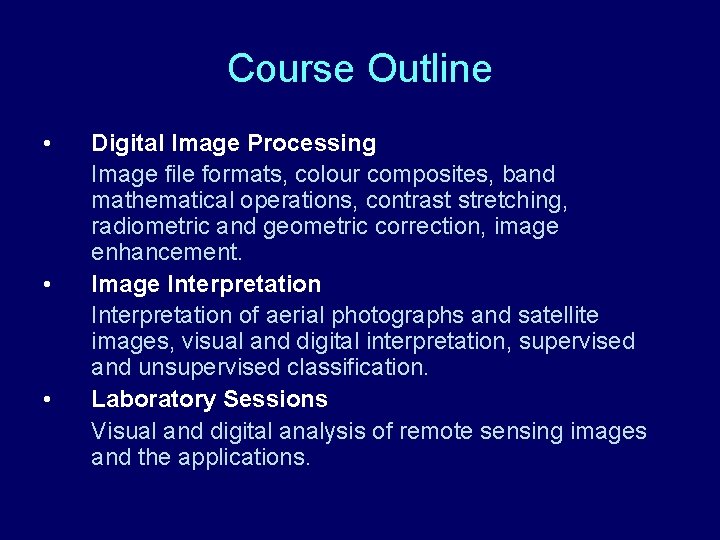 Course Outline

• Digital Image Processing

Image file formats, colour composites, band mathematical operations, contrast stretching, radiometric and geometric correction, image enhancement.

• Image Interpretation

Interpretation of aerial photographs and satellite images, visual and digital interpretation, supervised and unsupervised classification.

• Laboratory Sessions

Visual and digital analysis of remote sensing images and the applications.